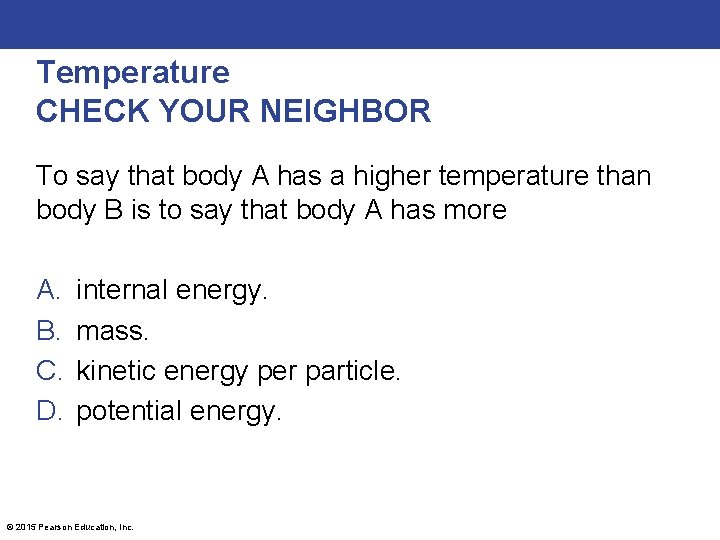 Temperature
CHECK YOUR NEIGHBOR

To say that body A has a higher temperature than body B is to say that body A has more

A. internal energy.
B. mass.
C. kinetic energy per particle.
D. potential energy.

© 2015 Pearson Education, Inc.